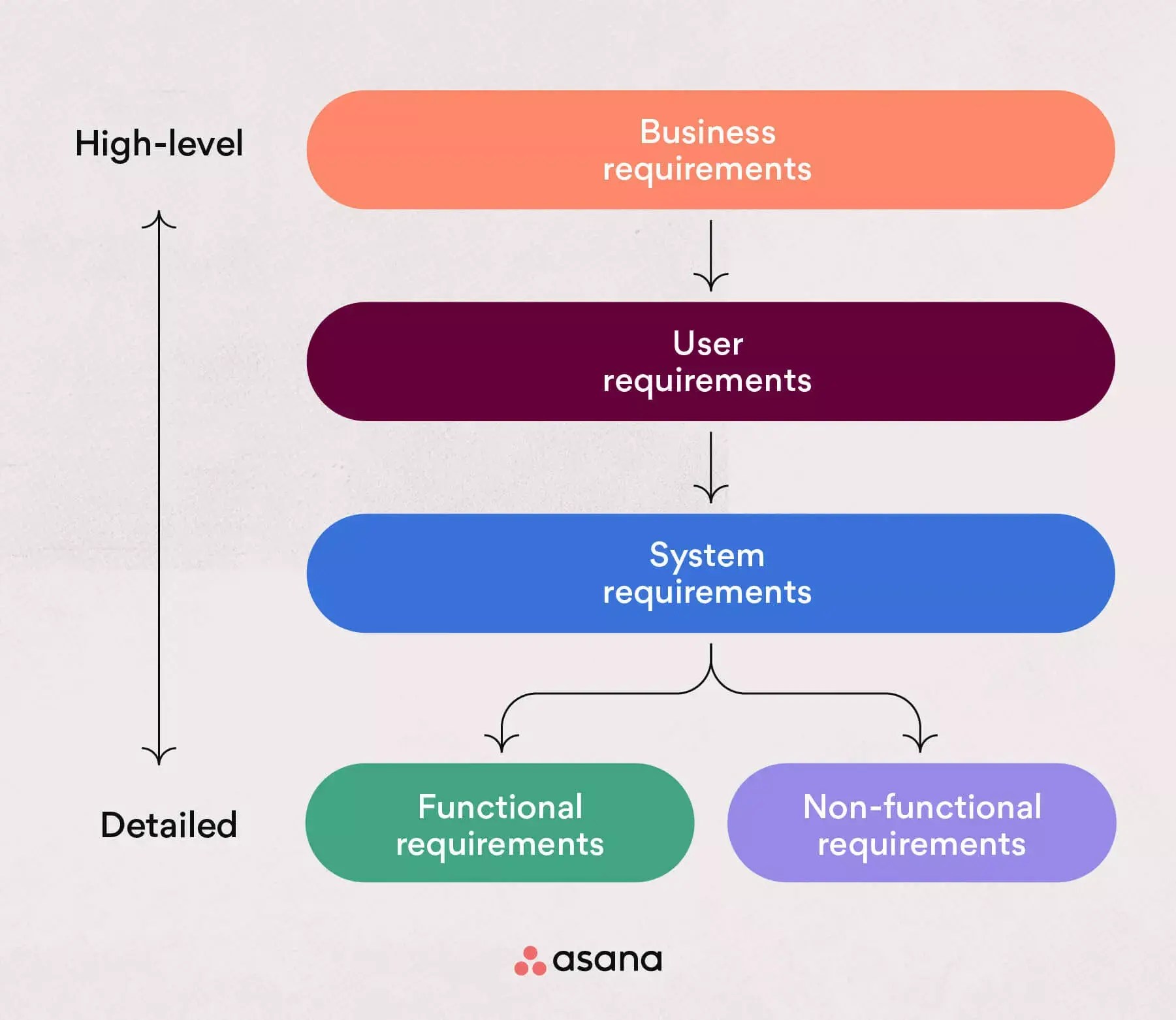 High-level

Business requirements

User requirements

System requirements

Detailed

Functional requirements

Non-functional requirements

asana